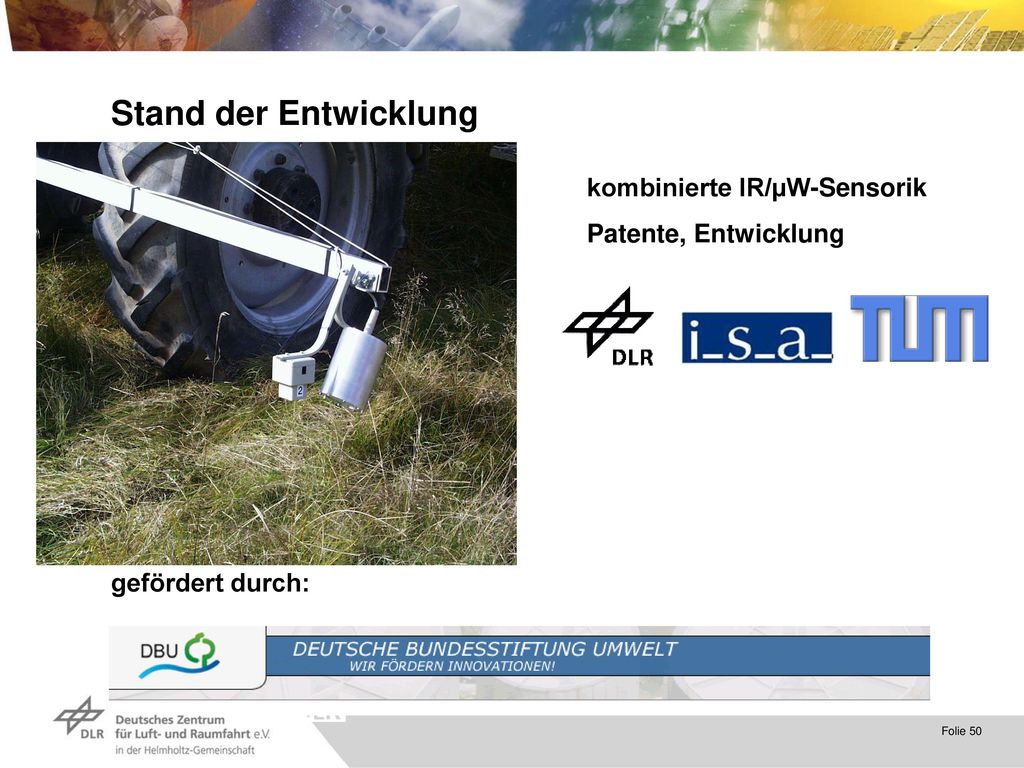 Stand der Entwicklung

kombinierte IR/µW-Sensorik

Patente, Entwicklung

DLR

i_s_a_

TUM

2

gefördert durch:

DBU

DEUTSCHE BUNDESSTIFTUNG UMWELT
WIR FÖRDERN INNOVATIONEN!

DLR Deutsches Zentrum für Luft- und Raumfahrt e.V. in der Helmholtz-Gemeinschaft

Folie 50